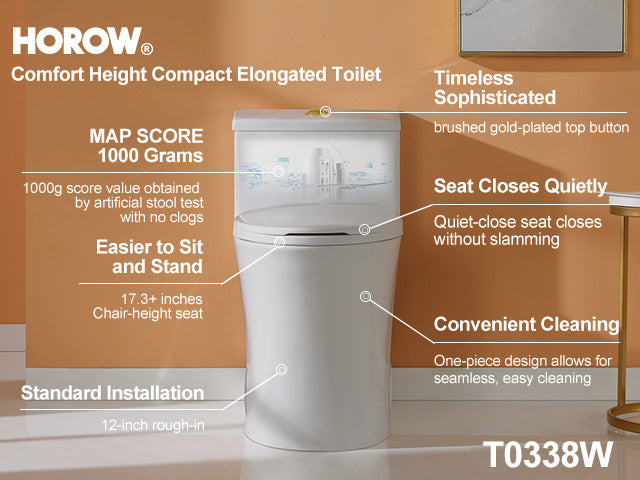 HOROW®
Comfort Height Compact Elongated Toilet

MAP SCORE
1000 Grams

1000g score value obtained by artificial stool test with no clogs

Easier to Sit and Stand

17.3+ inches
Chair-height seat

Standard Installation

12-inch rough-in

Timeless Sophisticated

brushed gold-plated top button

Seat Closes Quietly

Quiet-close seat closes without slamming

Convenient Cleaning

One-piece design allows for seamless, easy cleaning

T0338W